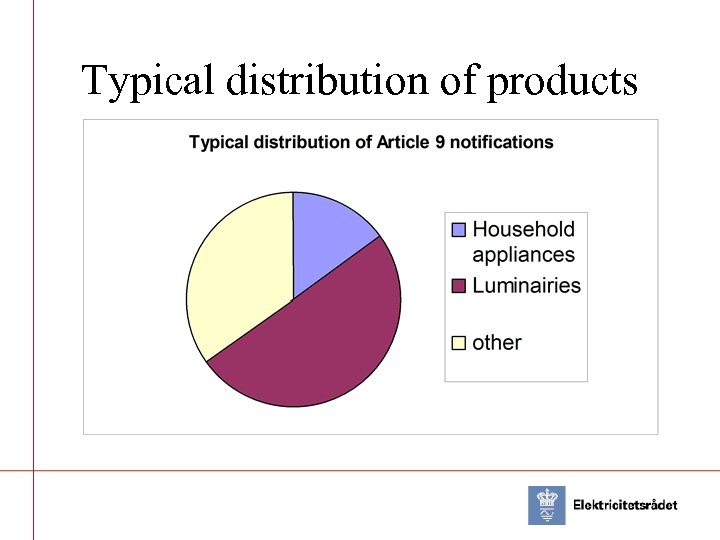 Typical distribution of products

Typical distribution of Article 9 notifications

Household appliances
Luminairies
other

Elektricitetsrådet